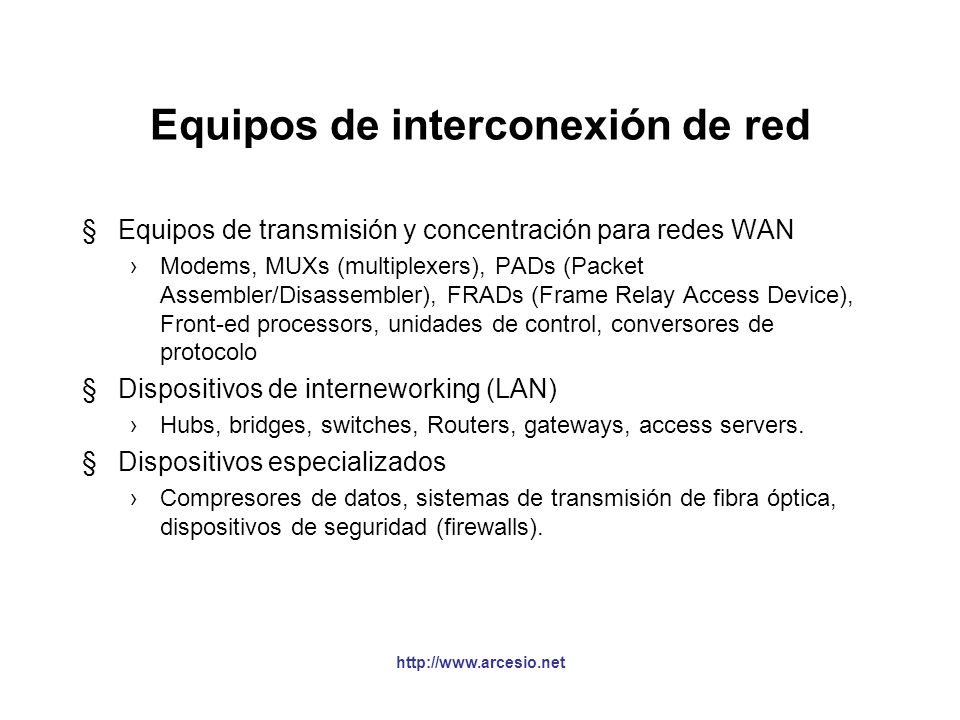 Equipos de interconexión de red

§ Equipos de transmisión y concentración para redes WAN

› Modems, MUXs (multiplexers), PADs (Packet Assembler/Disassembler), FRADs (Frame Relay Access Device), Front-ed processors, unidades de control, conversores de protocolo

§ Dispositivos de interneworking (LAN)

› Hubs, bridges, switches, Routers, gateways, access servers.

§ Dispositivos especializados

› Compresores de datos, sistemas de transmisión de fibra óptica, dispositivos de seguridad (firewalls).

http://www.arcesio.net